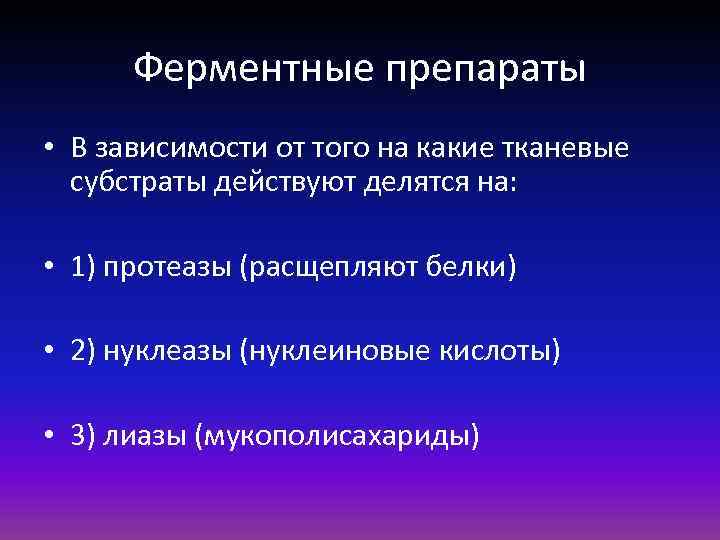 Ферментные препараты

• В зависимости от того на какие тканевые субстраты действуют делятся на:

• 1) протеазы (расщепляют белки)

• 2) нуклеазы (нуклеиновые кислоты)

• 3) лиазы (мукополисахариды)